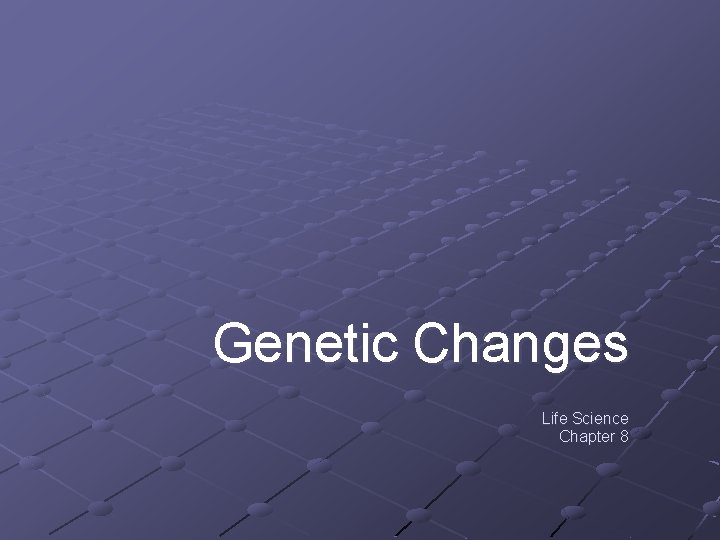 Genetic Changes

Life Science
Chapter 8